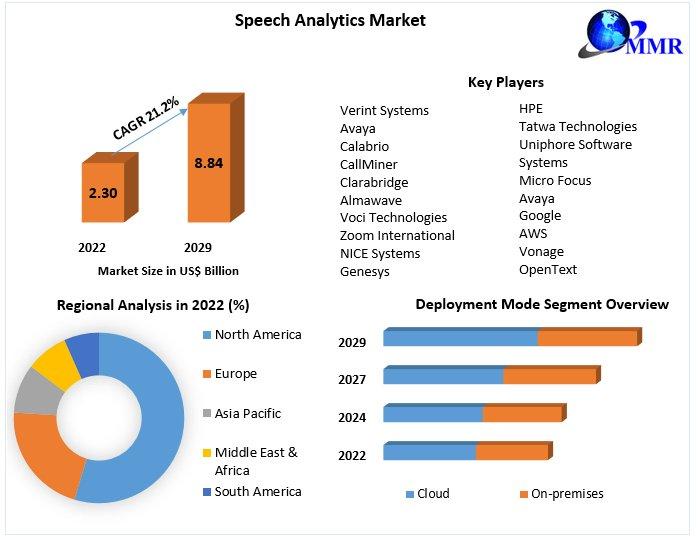 Speech Analytics Market

MMR

CAGR 21.2%

2.30

8.84

2022

2029

Market Size in US$ Billion

Key Players

Verint Systems
Avaya
Calabrio
CallMiner
Clarabridge
Almawave
Voci Technologies
Zoom International
NICE Systems
Genesys

HPE
Tatwa Technologies
Uniphore Software Systems
Micro Focus
Avaya
Google
AWS
Vonage
OpenText

Regional Analysis in 2022 (%)

North America
Europe
Asia Pacific
Middle East & Africa
South America

Deployment Mode Segment Overview

2029
2027
2024
2022

Cloud
On-premises